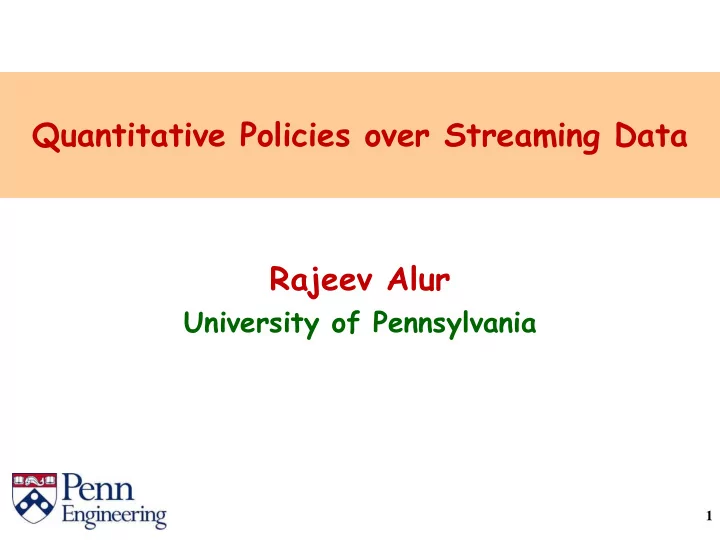 Quantitative Policies over Streaming Data

Rajeev Alur
University of Pennsylvania

Penn
Engineering

1